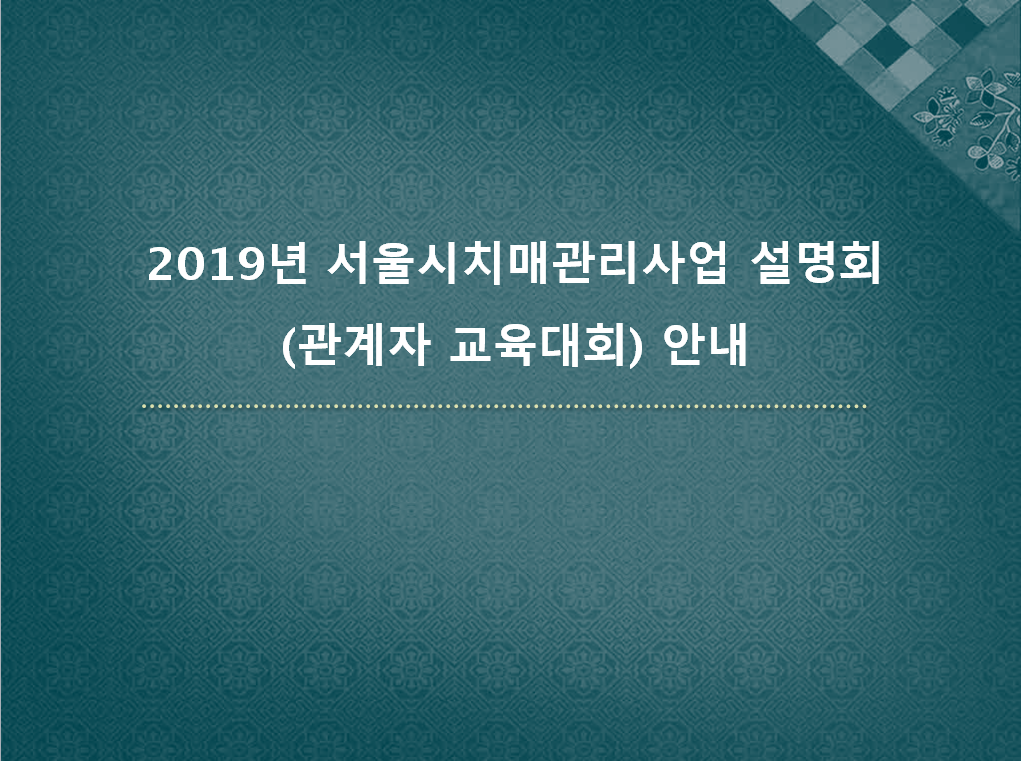 2019년 서울시치매관리사업 설명회
(관계자 교육대회) 안내